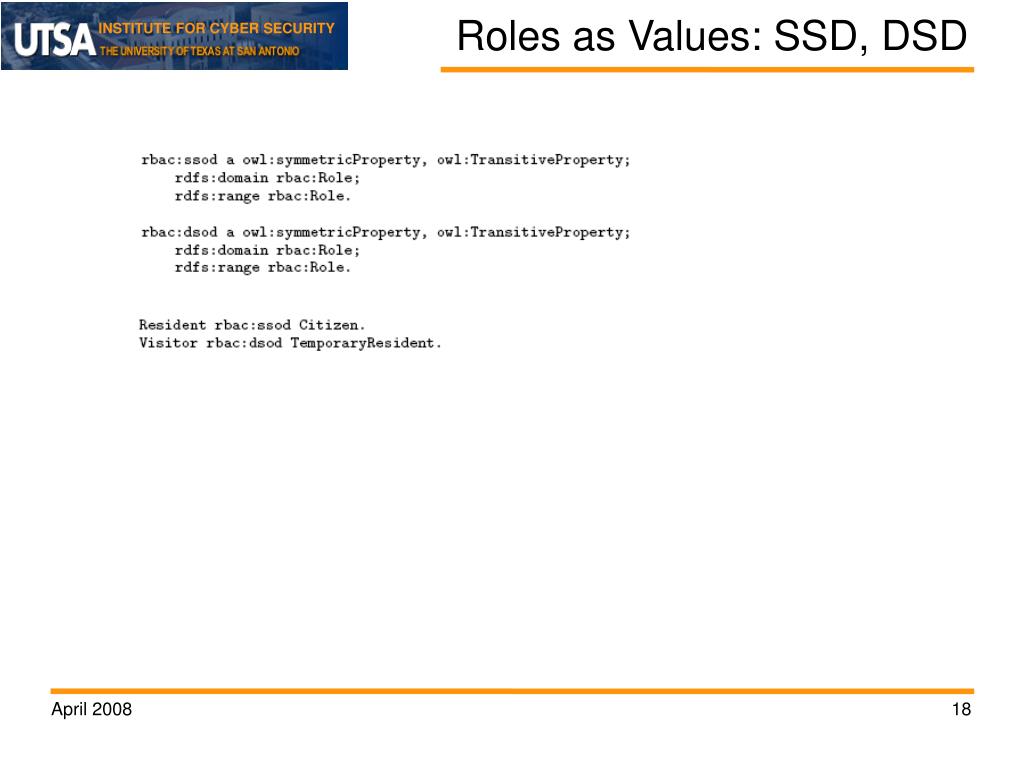 UTSA INSTITUTE FOR CYBER SECURITY
THE UNIVERSITY OF TEXAS AT SAN ANTONIO

Roles as Values: SSD, DSD

rbac:ssod a owl:symmetricProperty, owl:TransitiveProperty;
rdfs:domain rbac:Role;
rdfs:range rbac:Role.

rbac:dsod a owl:symmetricProperty, owl:TransitiveProperty;
rdfs:domain rbac:Role;
rdfs:range rbac:Role.

Resident rbac:ssod Citizen.
Visitor rbac:dsod TemporaryResident.

April 2008

18